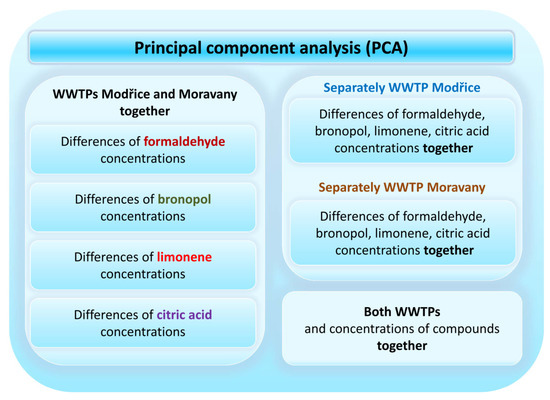 Principal component analysis (PCA)

WWTPs Modřice and Moravany together

Differences of formaldehyde concentrations

Differences of bronopol concentrations

Differences of limonene concentrations

Differences of citric acid concentrations

Separately WWTP Modřice

Differences of formaldehyde, bronopol, limonene, citric acid concentrations together

Separately WWTP Moravany

Differences of formaldehyde, bronopol, limonene, citric acid concentrations together

Both WWTPs and concentrations of compounds together